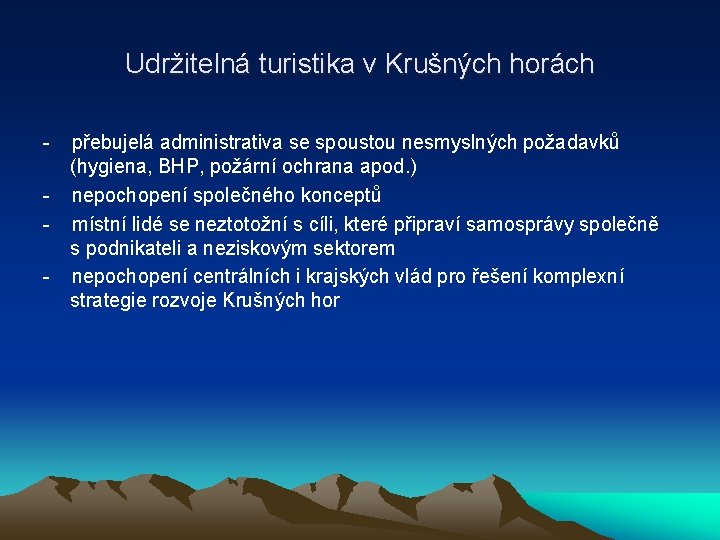 Udržitelná turistika v Krušných horách

- přebujelá administrativa se spoustou nesmyslných požadavků (hygiena, BHP, požární ochrana apod.)

- nepochopení společného konceptů

- místní lidé se neztotožní s cíli, které připraví samosprávy společně s podnikateli a neziskovým sektorem

- nepochopení centrálních i krajských vlád pro řešení komplexní strategie rozvoje Krušných hor